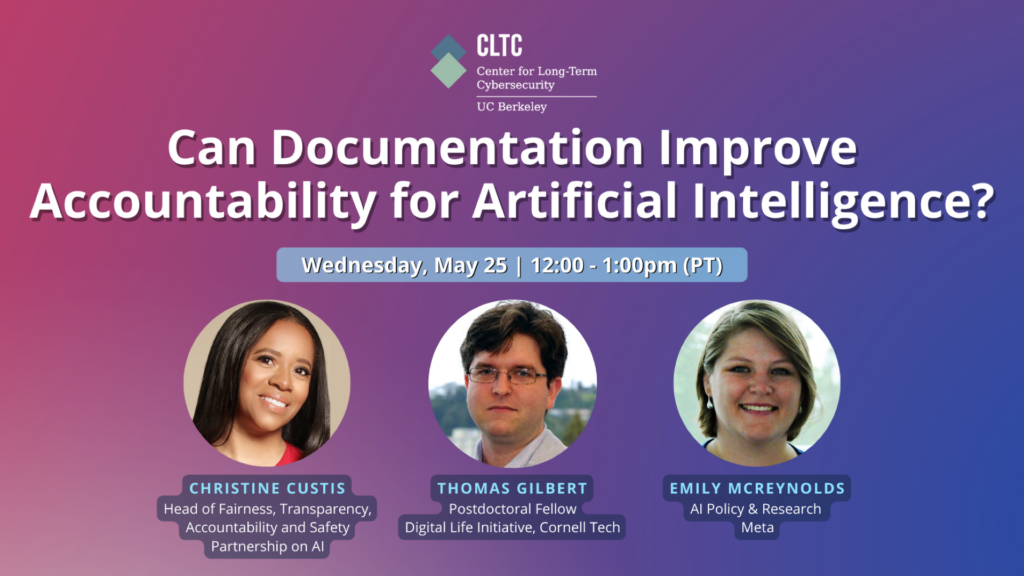 CLTC
Center for Long-Term Cybersecurity
UC Berkeley

Can Documentation Improve Accountability for Artificial Intelligence?

Wednesday, May 25 | 12:00 - 1:00pm (PT)

CHRISTINE CUSTIS
Head of Fairness, Transparency, Accountability and Safety
Partnership on AI

THOMAS GILBERT
Postdoctoral Fellow
Digital Life Initiative, Cornell Tech

EMILY MCREYNOLDS
AI Policy & Research
Meta